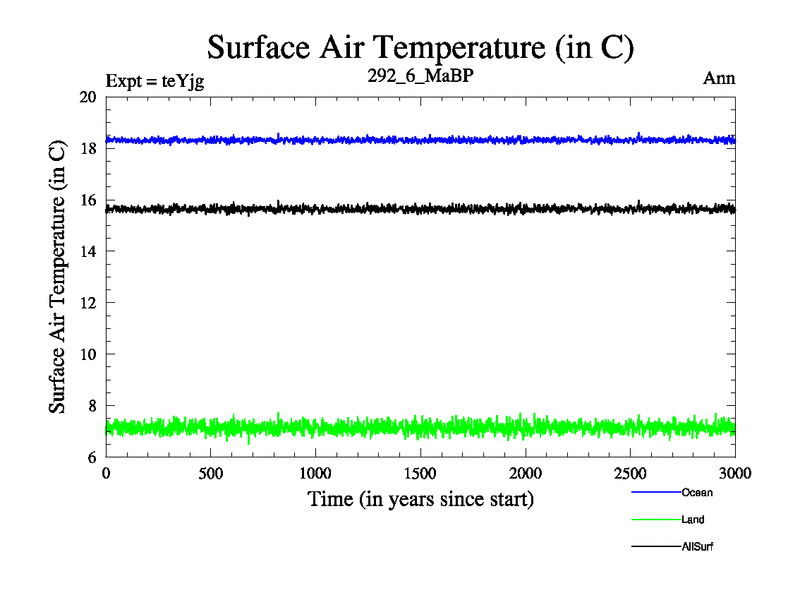 Surface Air Temperature (in C)

Expt = teYjg

292_6_MaBP

Ann

Surface Air Temperature (in C)

20
18
16
14
12
10
8
6

0
500
1000
1500
2000
2500
3000

Time (in years since start)

Ocean
Land
AllSurf